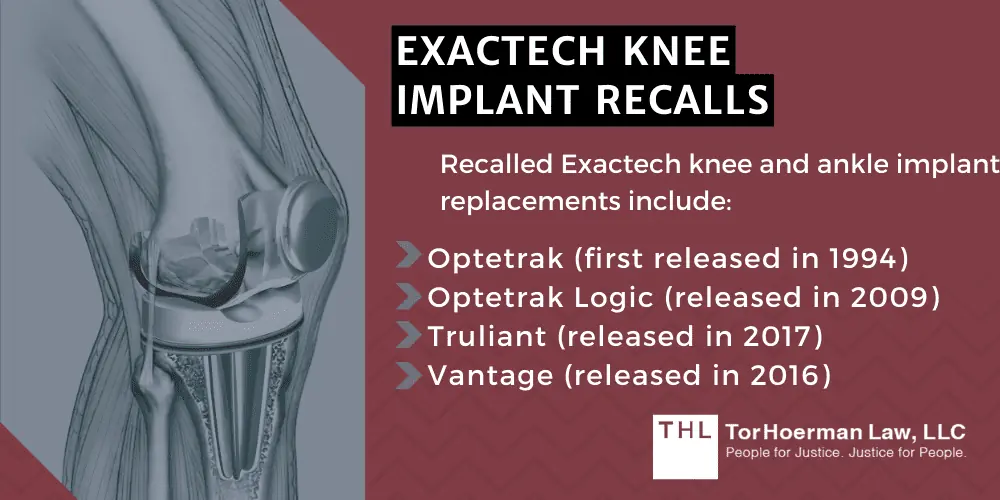 EXACTECH KNEE IMPLANT RECALLS

Recalled Exactech knee and ankle implant replacements include:

Optetrak (first released in 1994)
Optetrak Logic (released in 2009)
Truliant (released in 2017)
Vantage (released in 2016)

THL TorHoerman Law, LLC
People for Justice. Justice for People.